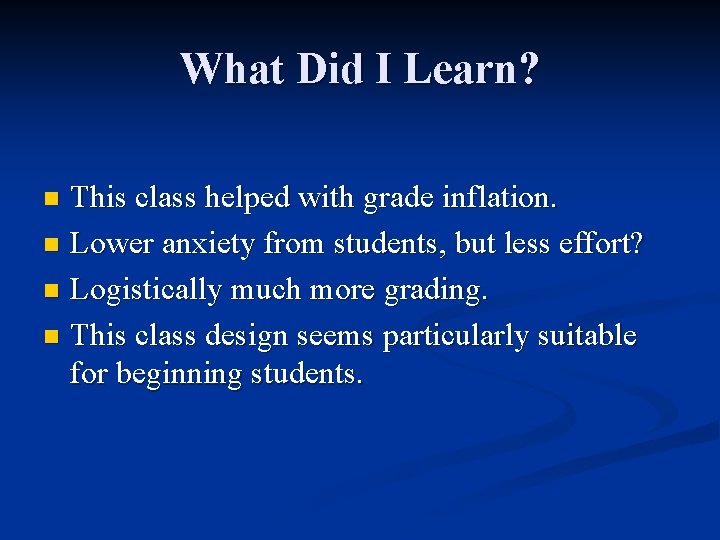 What Did I Learn?

- This class helped with grade inflation.
- Lower anxiety from students, but less effort?
- Logistically much more grading.
- This class design seems particularly suitable for beginning students.